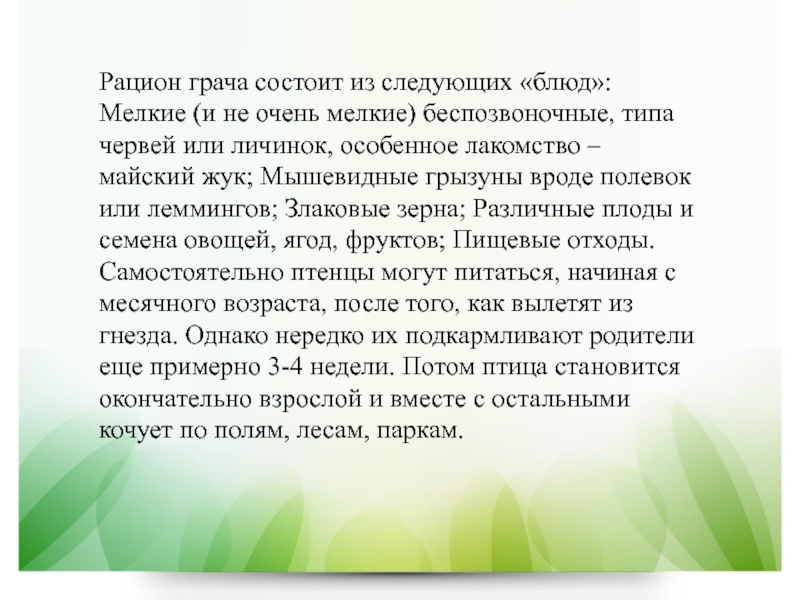 Рацион грача состоит из следующих «блюд»: Мелкие (и не очень мелкие) беспозвоночные, типа червей или личинок, особенное лакомство – майский жук; Мышевидные грызуны вроде полевок или леммингов; Злаковые зерна; Различные плоды и семена овощей, ягод, фруктов; Пищевые отходы. Самостоятельно птенцы могут питаться, начиная с месячного возраста, после того, как вылетят из гнезда. Однако нередко их подкармливают родители еще примерно 3-4 недели. Потом птица становится окончательно взрослой и вместе с остальными кочует по полям, лесам, паркам.